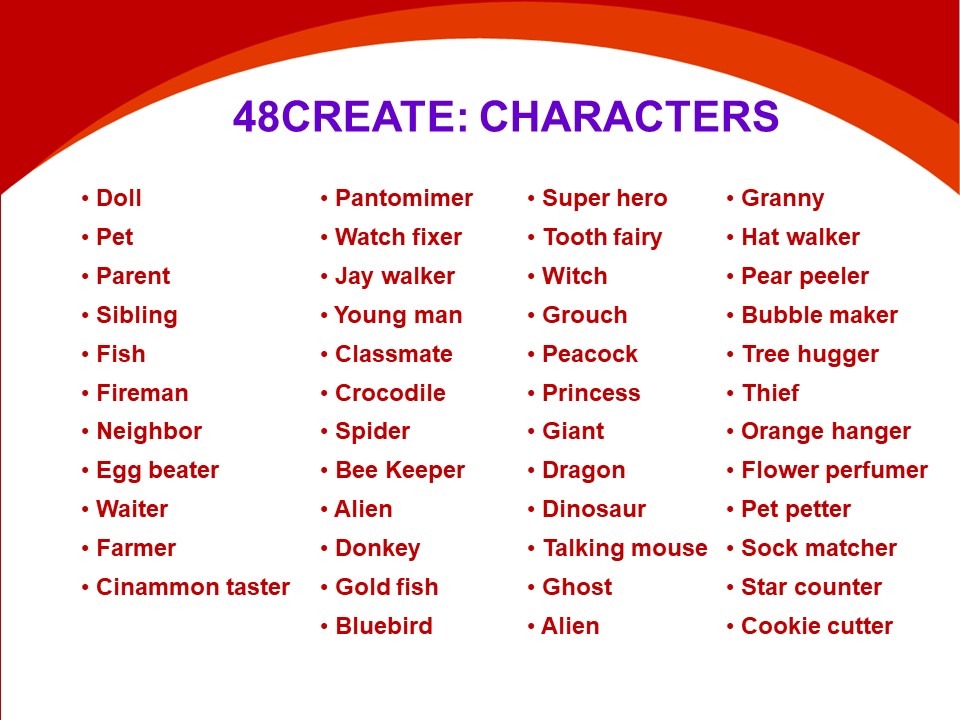 48CREATE: CHARACTERS

• Doll
• Pet
• Parent
• Sibling
• Fish
• Fireman
• Neighbor
• Egg beater
• Waiter
• Farmer
• Cinammon taster

• Pantomimer
• Watch fixer
• Jay walker
• Young man
• Classmate
• Crocodile
• Spider
• Bee Keeper
• Alien
• Donkey
• Gold fish
• Bluebird

• Super hero
• Tooth fairy
• Witch
• Grouch
• Peacock
• Princess
• Giant
• Dragon
• Dinosaur
• Talking mouse
• Ghost
• Alien

• Granny
• Hat walker
• Pear peeler
• Bubble maker
• Tree hugger
• Thief
• Orange hanger
• Flower perfumer
• Pet petter
• Sock matcher
• Star counter
• Cookie cutter